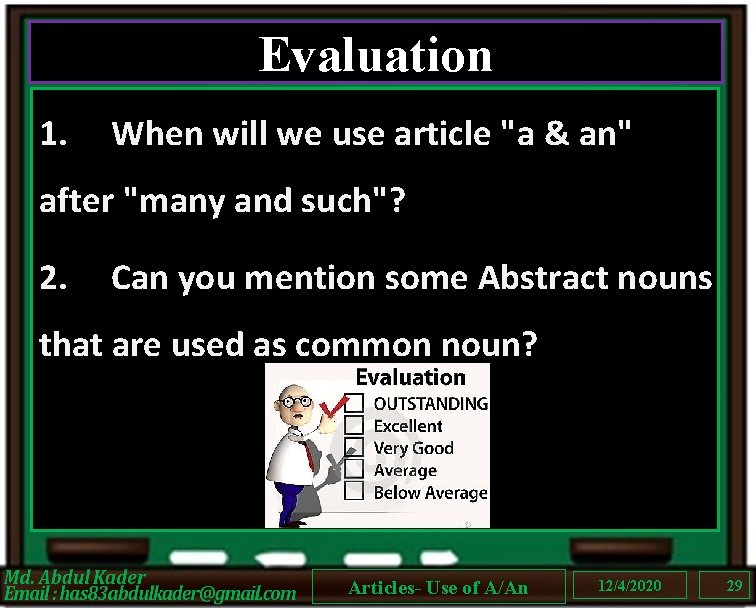 Evaluation

1. When will we use article "a & an" after "many and such"?

2. Can you mention some Abstract nouns that are used as common noun?

Evaluation
☑ OUTSTANDING
☐ Excellent
☐ Very Good
☐ Average
☐ Below Average

Md. Abdul Kader
Email : has83abdulkader@gmail.com

Articles- Use of A/An

12/4/2020

29